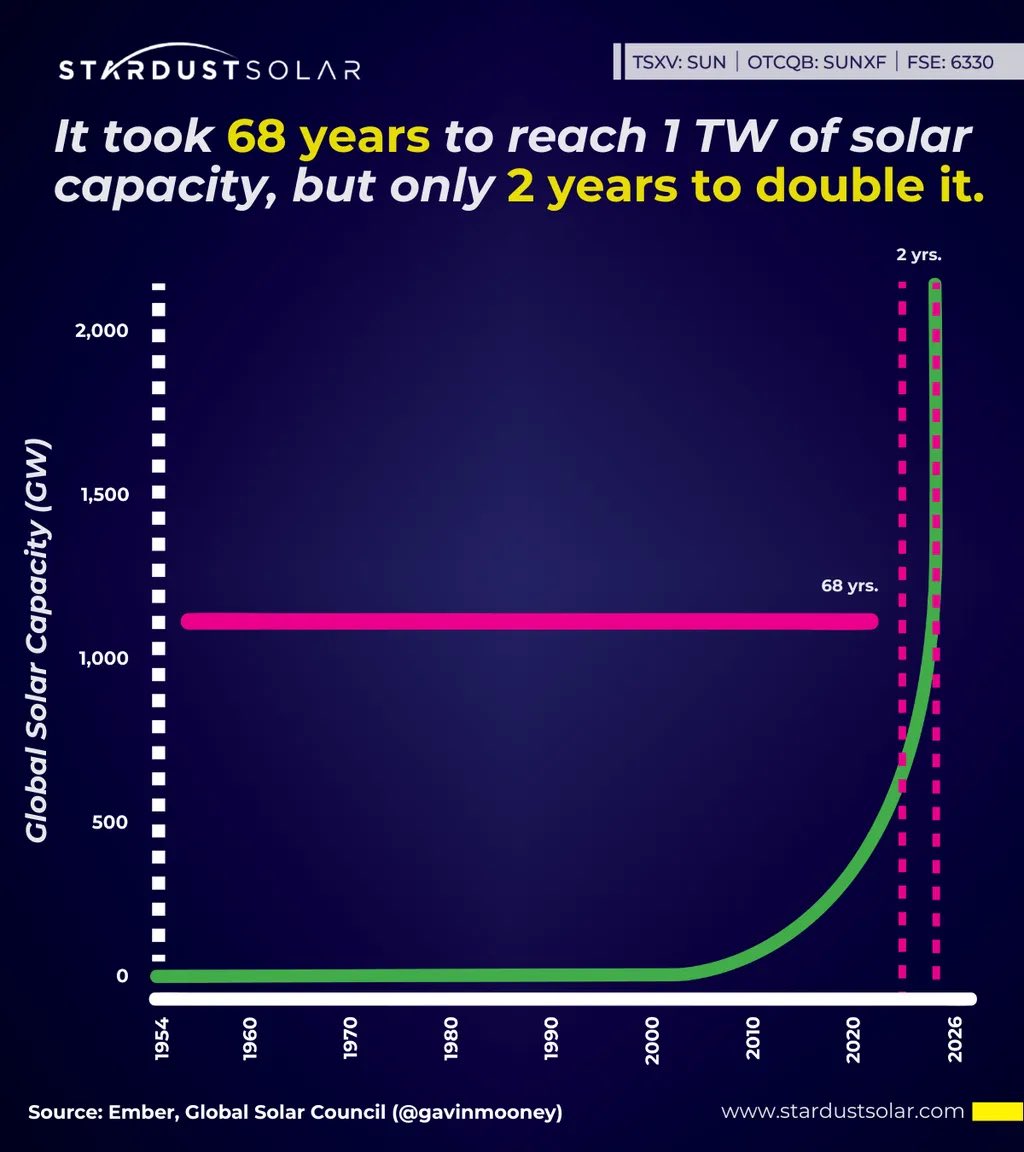 STARDUSTSOLAR

TSXV: SUN | OTCQB: SUNXF | FSE: 6330

It took 68 years to reach 1 TW of solar capacity, but only 2 years to double it.

2 yrs.

68 yrs.

Global Solar Capacity (GW)

2,000

1,500

1,000

500

0

1954
1960
1970
1980
1990
2000
2010
2020
2026

Source: Ember, Global Solar Council (@gavinmooney)

www.stardustsolar.com